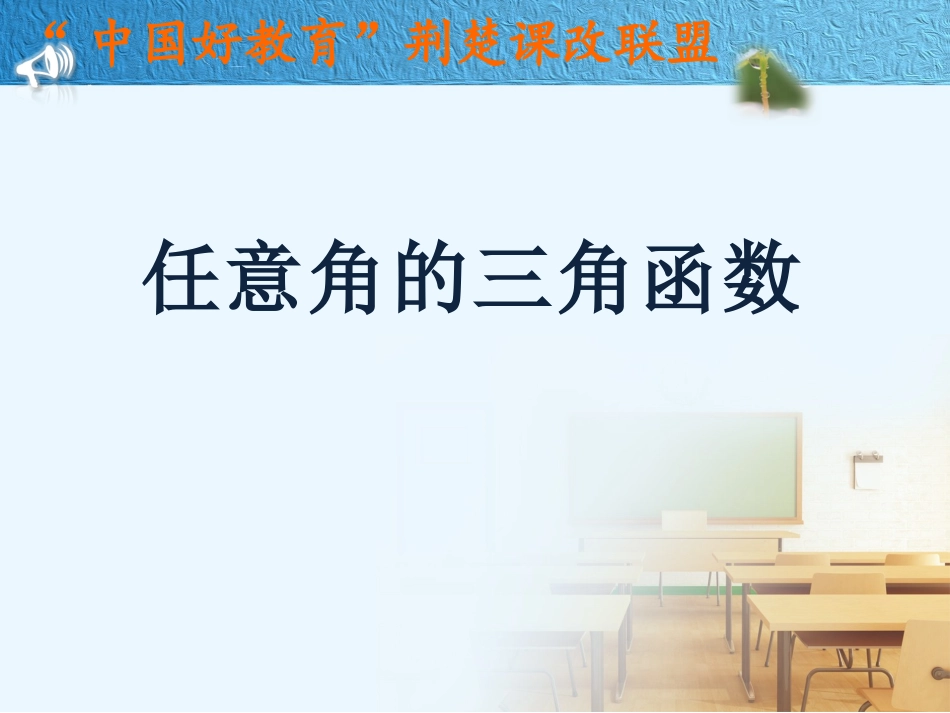 “中国好教育”荆楚课改联盟

任意角的三角函数